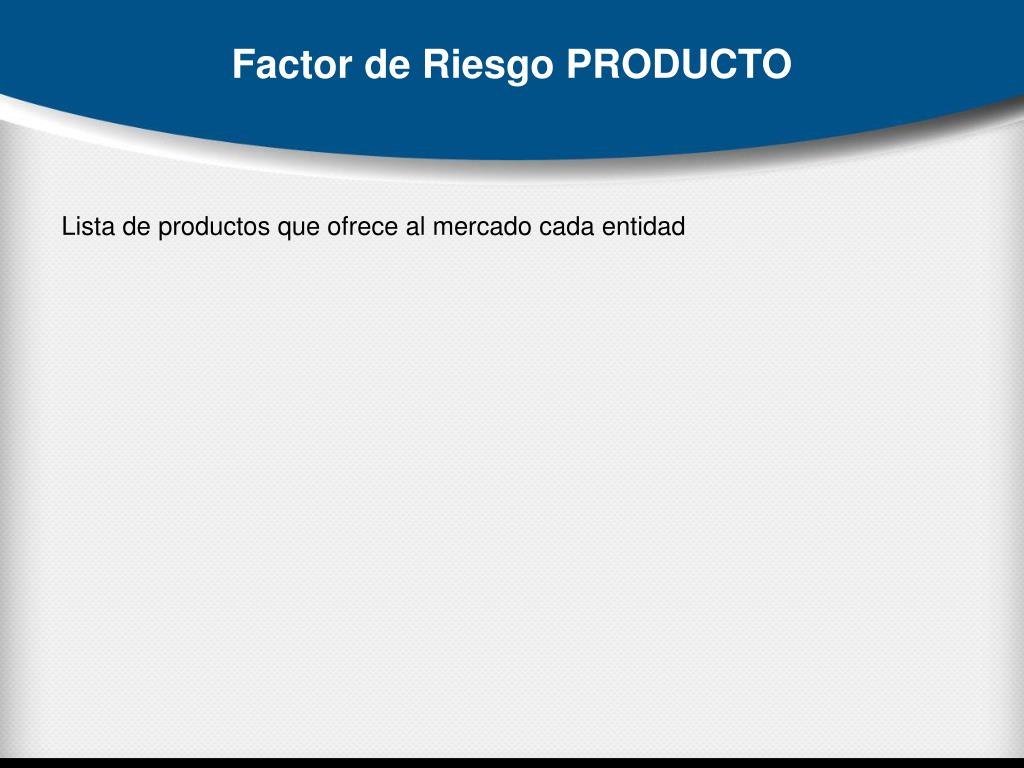 Factor de Riesgo PRODUCTO

Lista de productos que ofrece al mercado cada entidad